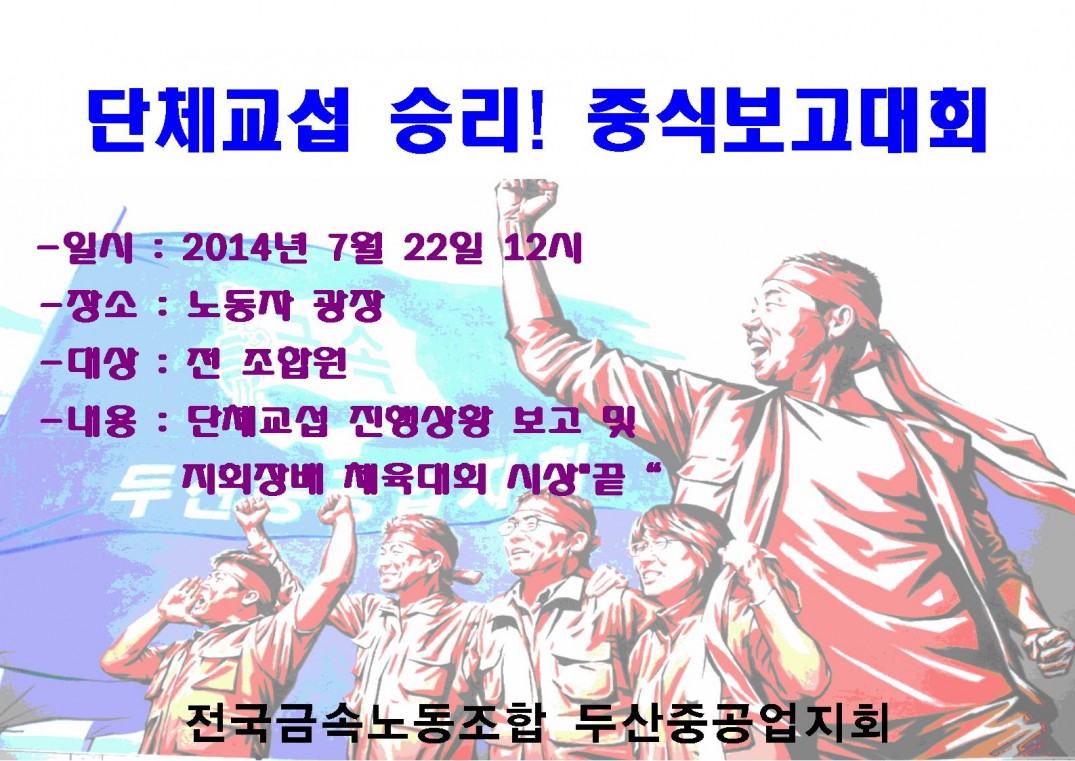 단체교섭 승리! 중식보고대회

-일시 : 2014년 7월 22일 12시
-장소 : 노동자 광장
-대상 : 전 조합원
-내용 : 단체교섭 진행상황 보고 및
지회장배 체육대회 시상"끝 "

전국금속노동조합 두산중공업지회